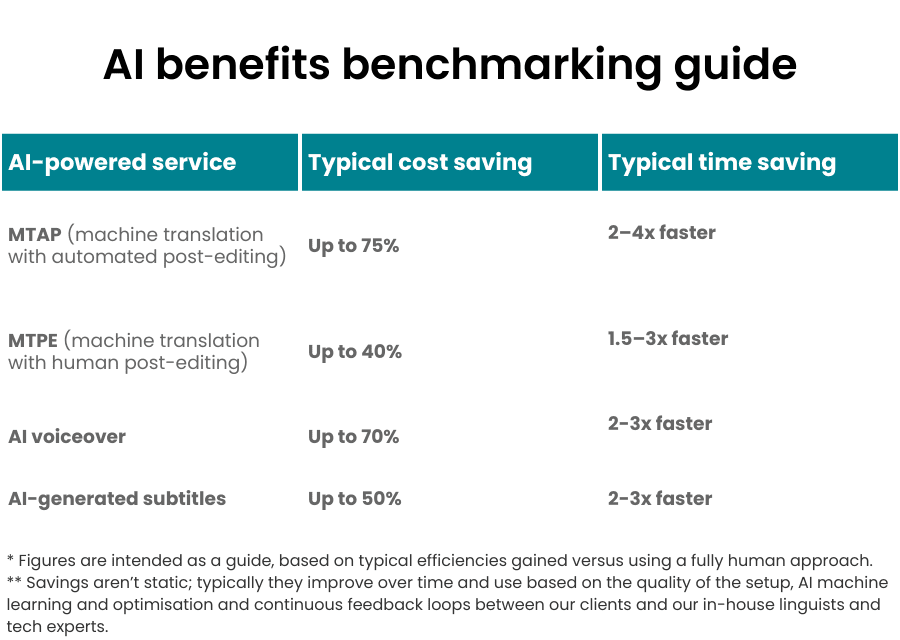 AI benefits benchmarking guide

| AI-powered service | Typical cost saving | Typical time saving |
|---|---|---|
| MTAP (machine translation with automated post-editing) | Up to 75% | 2–4x faster |
| MTPE (machine translation with human post-editing) | Up to 40% | 1.5–3x faster |
| AI voiceover | Up to 70% | 2-3x faster |
| AI-generated subtitles | Up to 50% | 2-3x faster |

* Figures are intended as a guide, based on typical efficiencies gained versus using a fully human approach.
** Savings aren't static; typically they improve over time and use based on the quality of the setup, AI machine learning and optimisation and continuous feedback loops between our clients and our in-house linguists and tech experts.